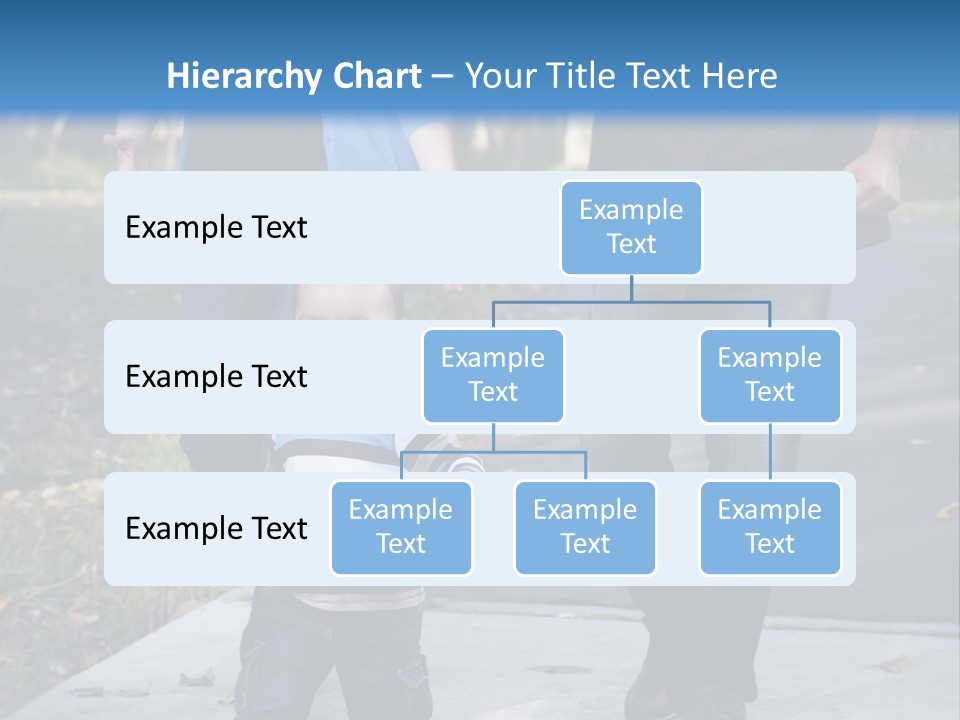 Hierarchy Chart – Your Title Text Here

Example Text

Example Text

Example Text

Example Text

Example Text

Example Text

Example Text

Example Text

Example Text